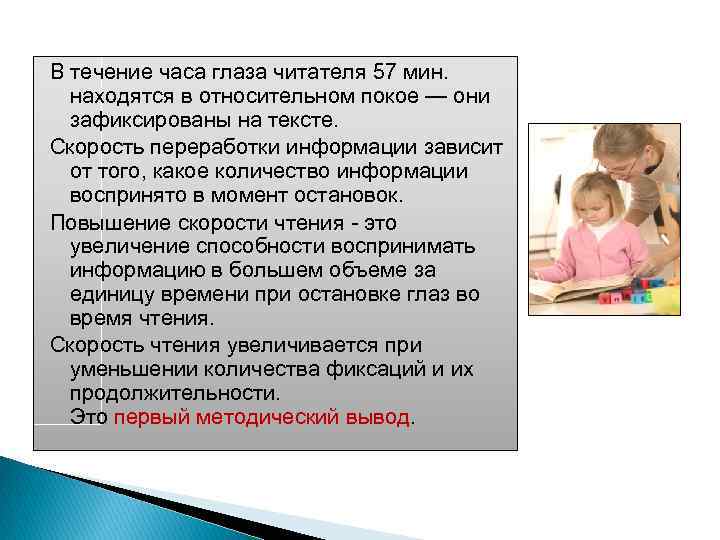 В течение часа глаза читателя 57 мин. находятся в относительном покое — они зафиксированы на тексте.

Скорость переработки информации зависит от того, какое количество информации воспринято в момент остановок.

Повышение скорости чтения - это увеличение способности воспринимать информацию в большем объеме за единицу времени при остановке глаз во время чтения.

Скорость чтения увеличивается при уменьшении количества фиксаций и их продолжительности.
Это первый методический вывод.